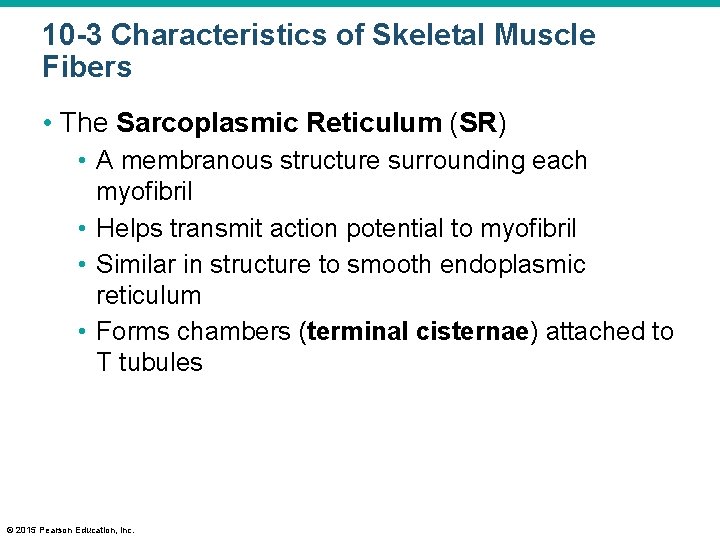 10-3 Characteristics of Skeletal Muscle Fibers

• The Sarcoplasmic Reticulum (SR)
  • A membranous structure surrounding each myofibril
  • Helps transmit action potential to myofibril
  • Similar in structure to smooth endoplasmic reticulum
  • Forms chambers (terminal cisternae) attached to T tubules

© 2015 Pearson Education, Inc.